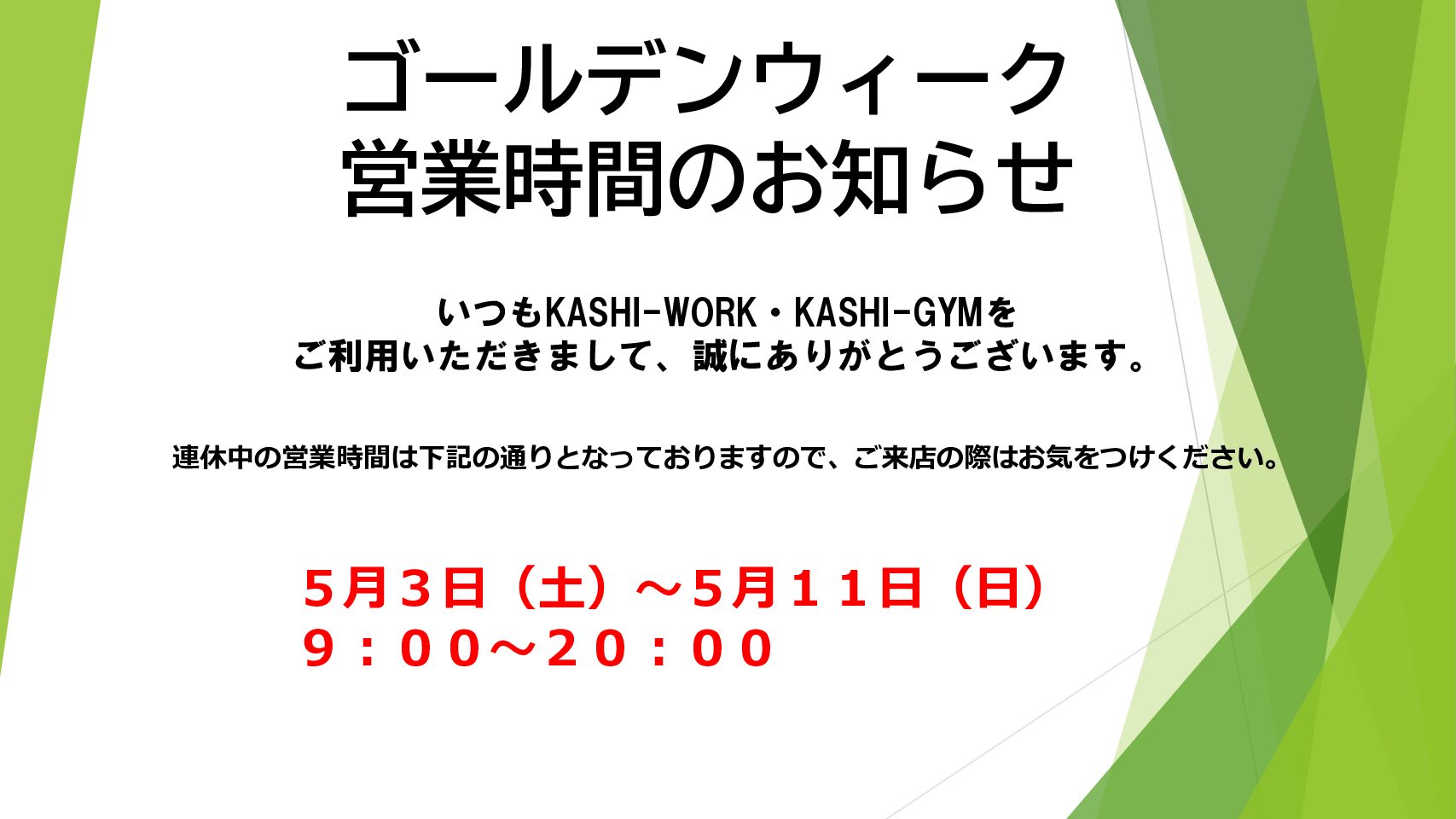 ゴールデンウィーク
営業時間のお知らせ

いつもKASHI-WORK・KASHI-GYMを
ご利用いただきまして、誠にありがとうございます。

連休中の営業時間は下記の通りとなっておりますので、ご来店の際はお気をつけください。

５月３日（土）～５月１１日（日）
９：００～２０：００